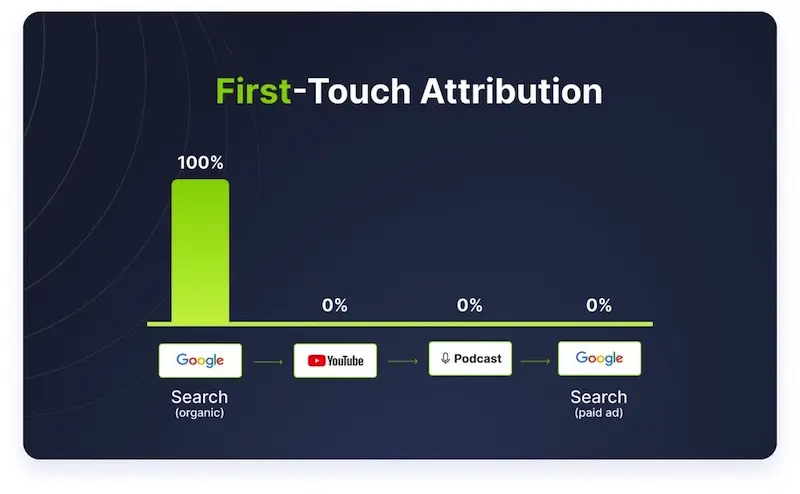 First-Touch Attribution

100%

0%

0%

0%

Google

YouTube

Podcast

Google

Search
(organic)

Search
(paid ad)